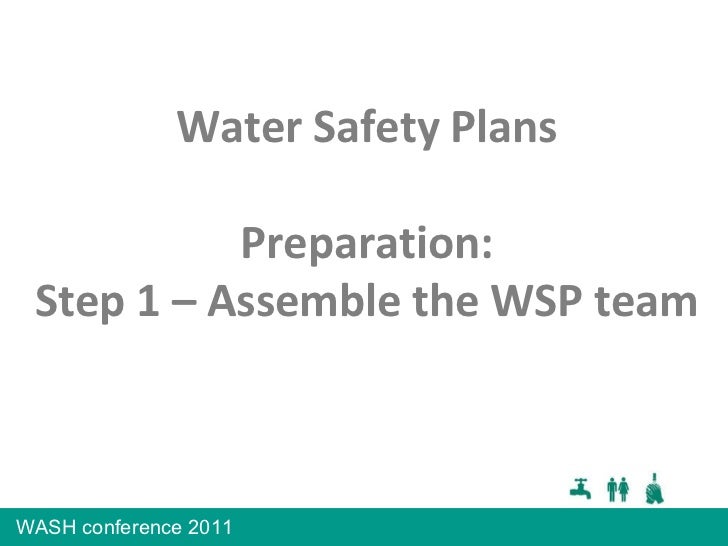 Water Safety Plans

Preparation:
Step 1 – Assemble the WSP team

WASH conference 2011